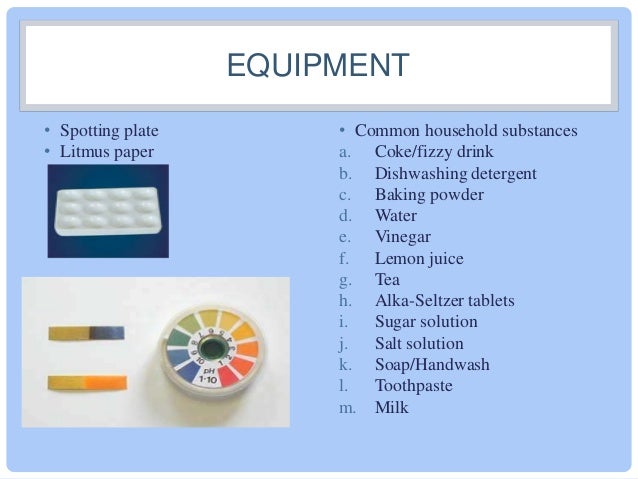 EQUIPMENT

• Spotting plate
• Litmus paper

pH
1-10

• Common household substances
a. Coke/fizzy drink
b. Dishwashing detergent
c. Baking powder
d. Water
e. Vinegar
f. Lemon juice
g. Tea
h. Alka-Seltzer tablets
i. Sugar solution
j. Salt solution
k. Soap/Handwash
l. Toothpaste
m. Milk